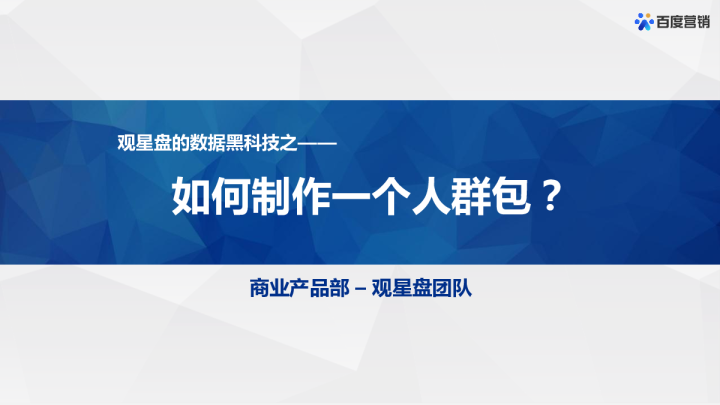 百度营销

观星盘的数据黑科技之——

如何制作一个人群包？

商业产品部 – 观星盘团队